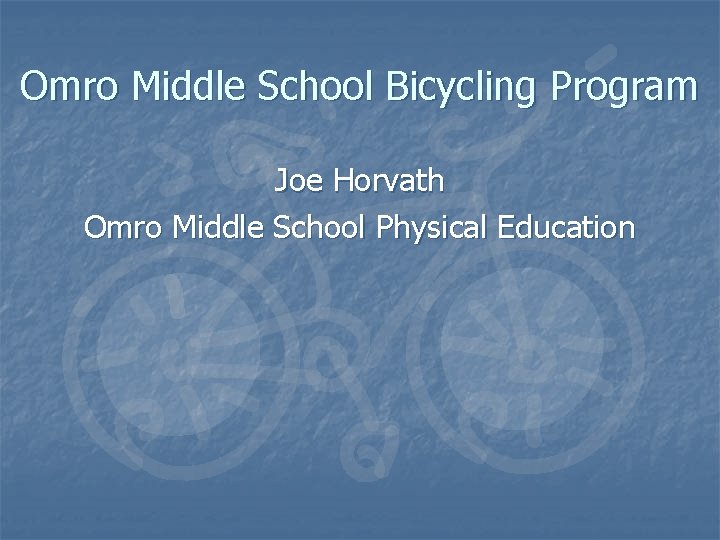 Omro Middle School Bicycling Program

Joe Horvath

Omro Middle School Physical Education